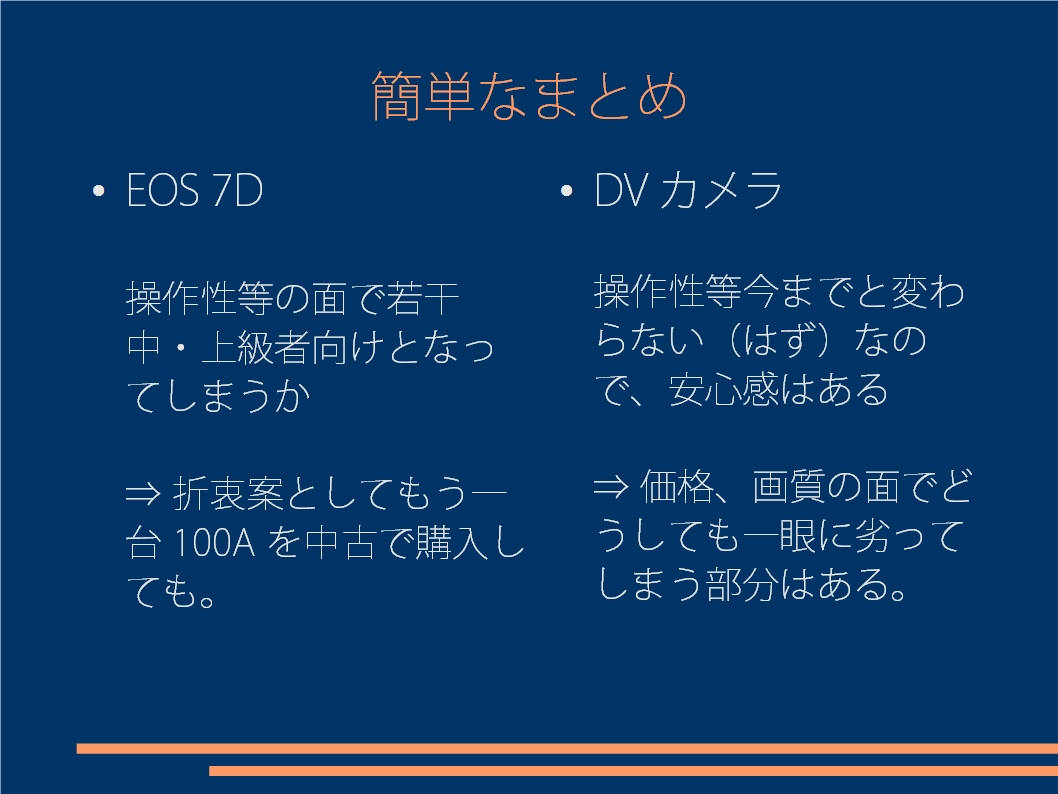 簡単なまとめ

• EOS 7D

操作性等の面で若干中・上級者向けとなってしまうか

⇒ 折衷案としてもう一台 100A を中古で購入しても。

• DV カメラ

操作性等今までと変わらない（はず）なので、安心感はある

⇒ 価格、画質の面でどうしても一眼に劣ってしまう部分はある。